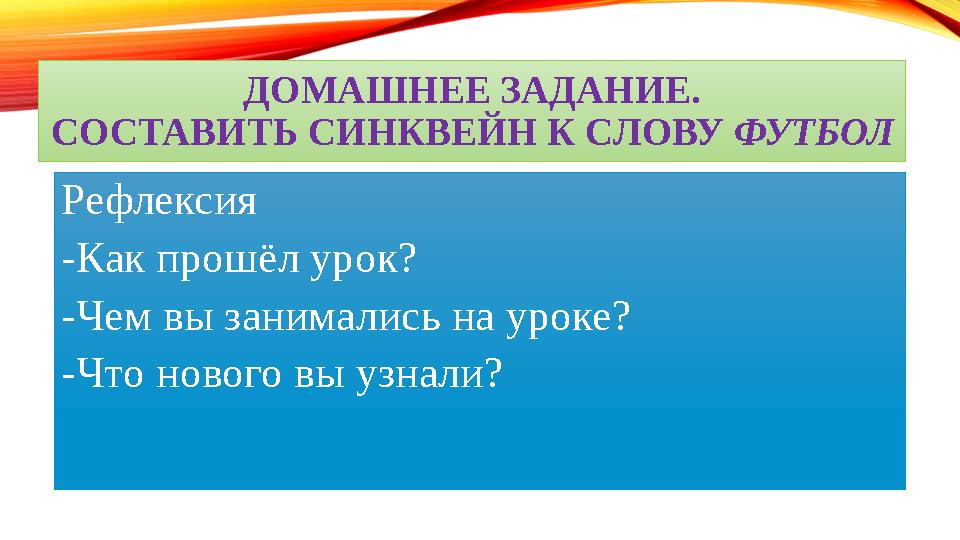 ДОМАШНЕЕ ЗАДАНИЕ.
СОСТАВИТЬ СИНКВЕЙН К СЛОВУ ФУТБОЛ

Рефлексия
-Как прошёл урок?
-Чем вы занимались на уроке?
-Что нового вы узнали?